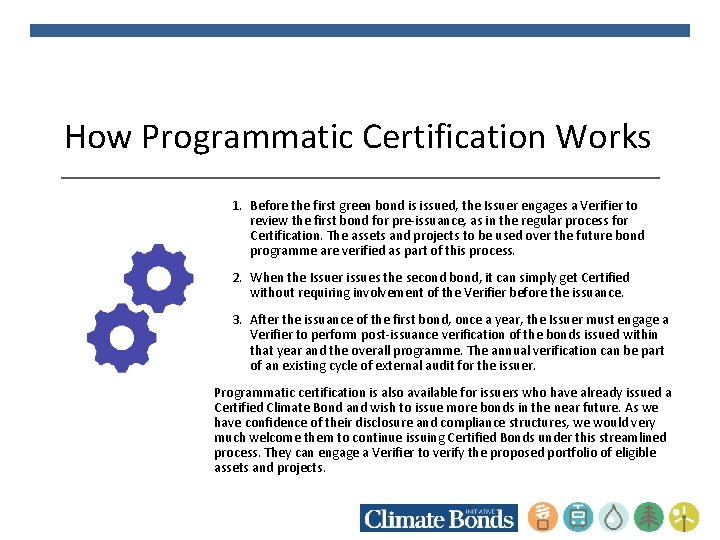 How Programmatic Certification Works

1. Before the first green bond is issued, the Issuer engages a Verifier to review the first bond for pre-issuance, as in the regular process for Certification. The assets and projects to be used over the future bond programme are verified as part of this process.

2. When the Issuer issues the second bond, it can simply get Certified without requiring involvement of the Verifier before the issuance.

3. After the issuance of the first bond, once a year, the Issuer must engage a Verifier to perform post-issuance verification of the bonds issued within that year and the overall programme. The annual verification can be part of an existing cycle of external audit for the issuer.

Programmatic certification is also available for issuers who have already issued a Certified Climate Bond and wish to issue more bonds in the near future. As we have confidence of their disclosure and compliance structures, we would very much welcome them to continue issuing Certified Bonds under this streamlined process. They can engage a Verifier to verify the proposed portfolio of eligible assets and projects.

Climate Bonds INITIATIVE